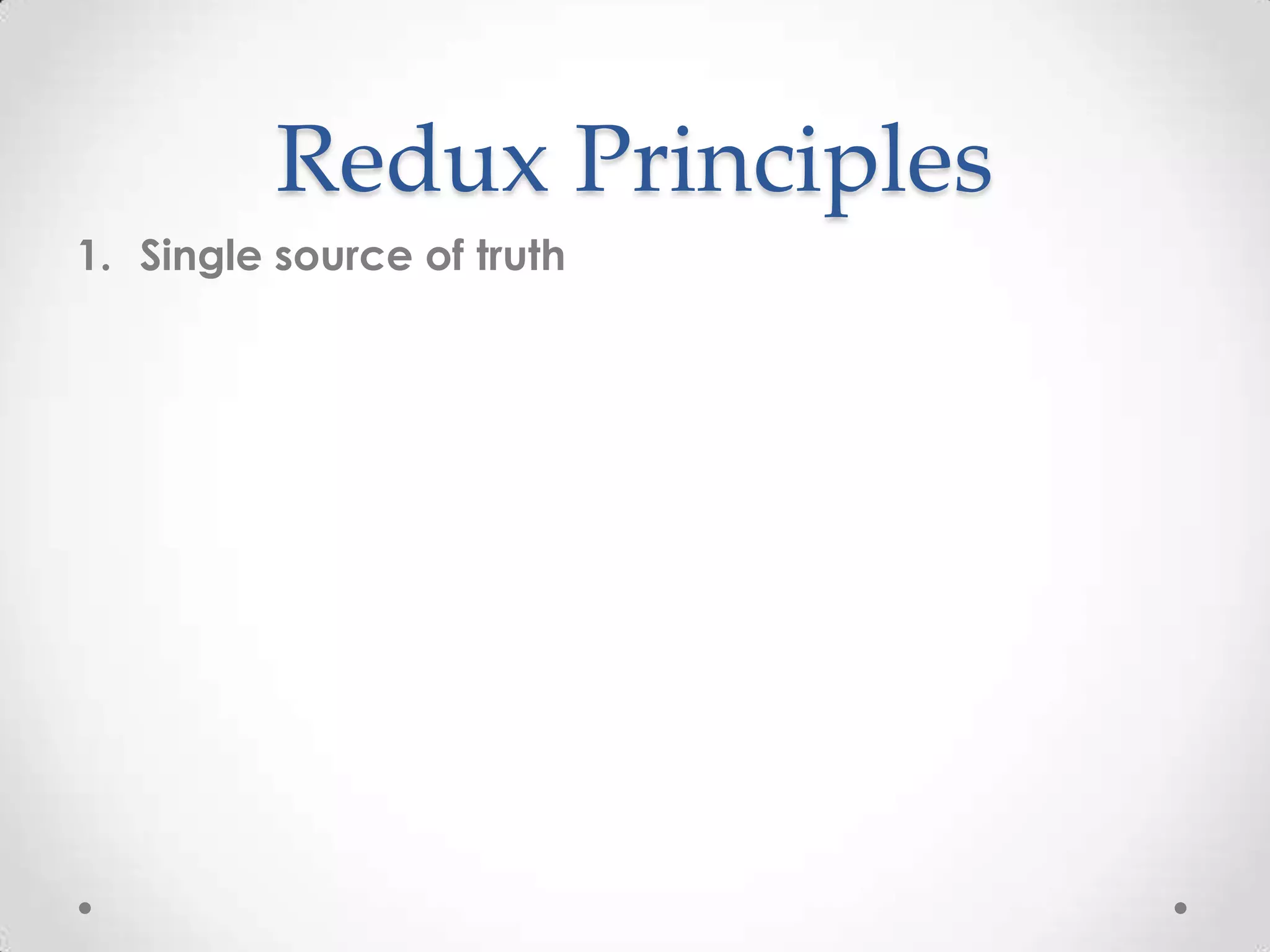 Redux Principles

1. Single source of truth